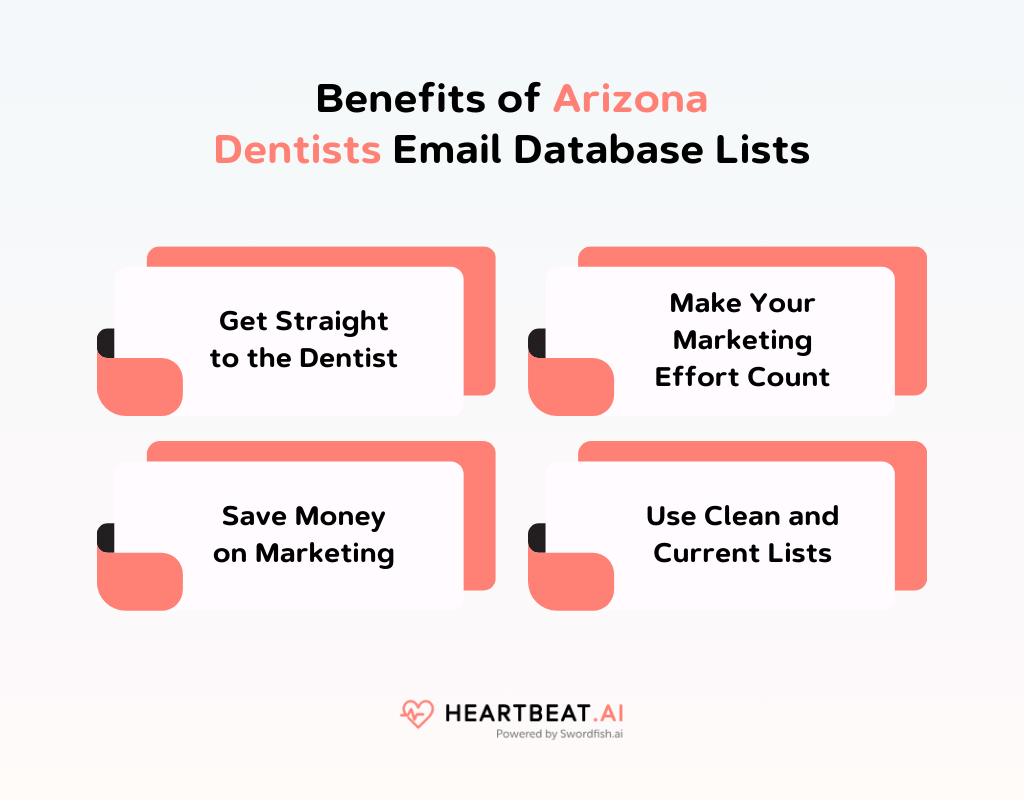 Benefits of Arizona Dentists Email Database Lists

Get Straight to the Dentist

Make Your Marketing Effort Count

Save Money on Marketing

Use Clean and Current Lists

HEARTBEAT.AI
Powered by Swordfish.ai